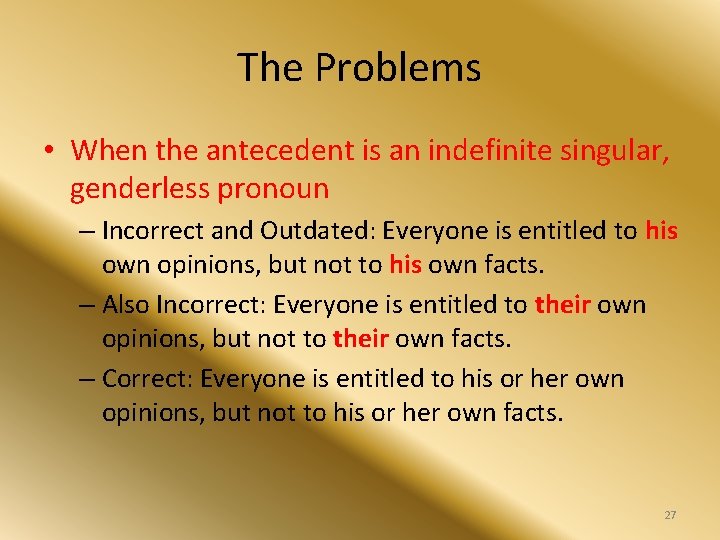 The Problems

• When the antecedent is an indefinite singular, genderless pronoun

– Incorrect and Outdated: Everyone is entitled to his own opinions, but not to his own facts.

– Also Incorrect: Everyone is entitled to their own opinions, but not to their own facts.

– Correct: Everyone is entitled to his or her own opinions, but not to his or her own facts.

27